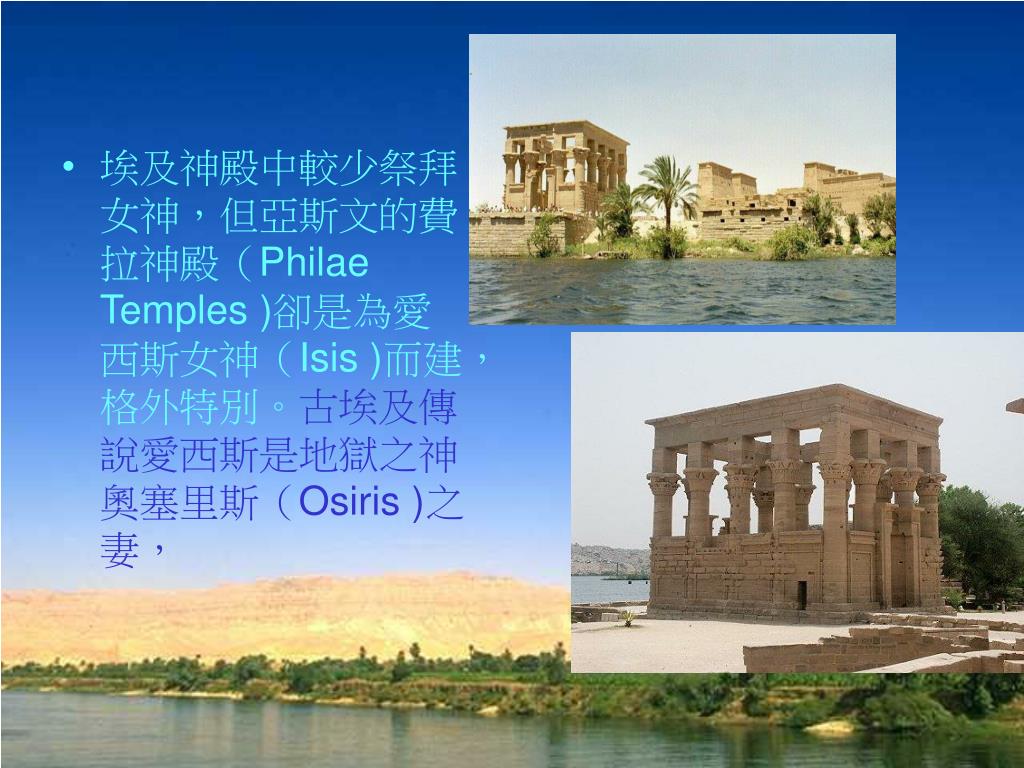 • 埃及神殿中較少祭拜女神，但亞斯文的費拉神殿（Philae Temples )卻是為愛西斯女神（Isis )而建，格外特別。古埃及傳說愛西斯是地獄之神奧塞里斯（Osiris )之妻，